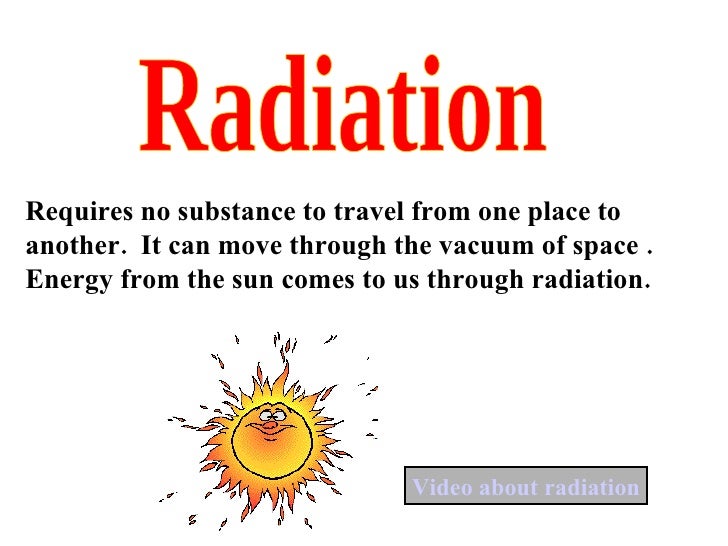 Radiation

Requires no substance to travel from one place to another. It can move through the vacuum of space . Energy from the sun comes to us through radiation.

Video about radiation